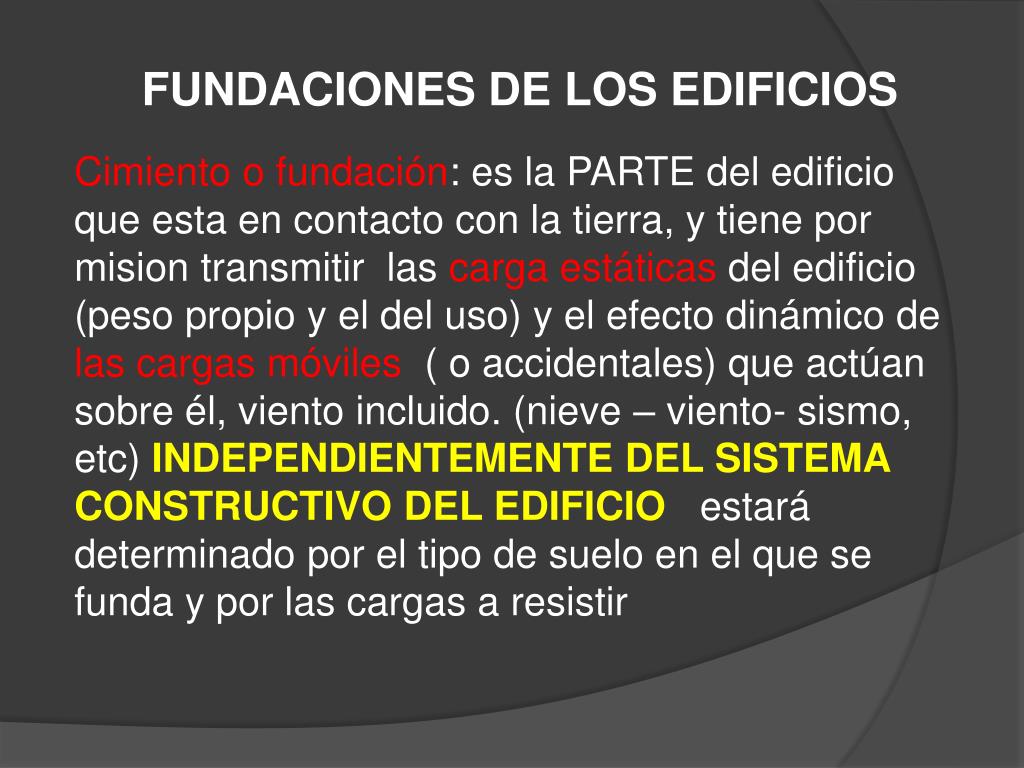 FUNDACIONES DE LOS EDIFICIOS

Cimiento o fundación: es la PARTE del edificio que esta en contacto con la tierra, y tiene por mision transmitir las carga estáticas del edificio (peso propio y el del uso) y el efecto dinámico de las cargas móviles ( o accidentales) que actúan sobre él, viento incluido. (nieve – viento- sismo, etc) INDEPENDIENTEMENTE DEL SISTEMA CONSTRUCTIVO DEL EDIFICIO estará determinado por el tipo de suelo en el que se funda y por las cargas a resistir